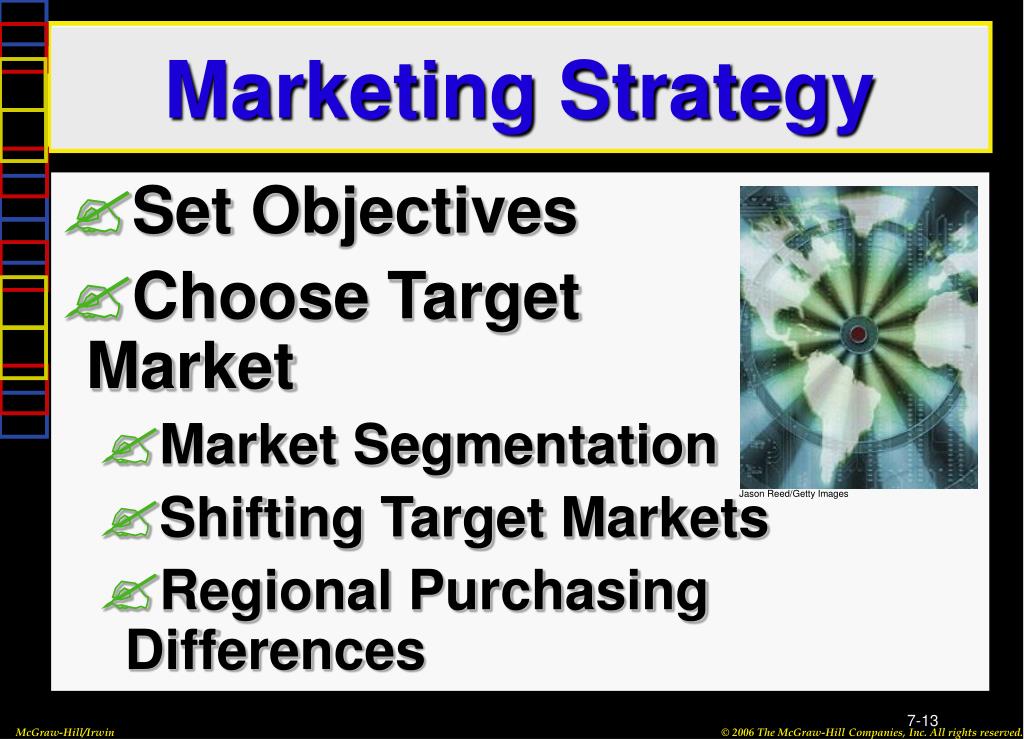 Marketing Strategy

Set Objectives

Choose Target Market

Market Segmentation

Shifting Target Markets

Regional Purchasing Differences

Jason Reed/Getty Images

7-13

McGraw-Hill/Irwin

© 2006 The McGraw-Hill Companies, Inc. All rights reserved.